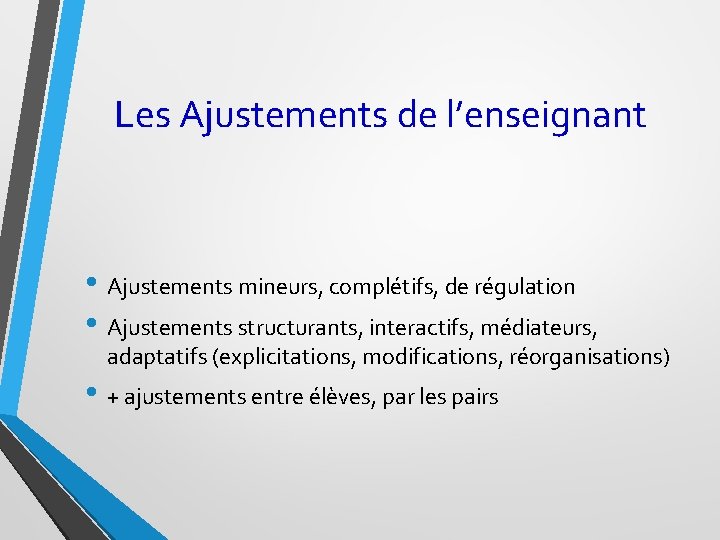 Les Ajustements de l’enseignant

• Ajustements mineurs, complétifs, de régulation
• Ajustements structurants, interactifs, médiateurs, adaptatifs (explicitations, modifications, réorganisations)
• + ajustements entre élèves, par les pairs